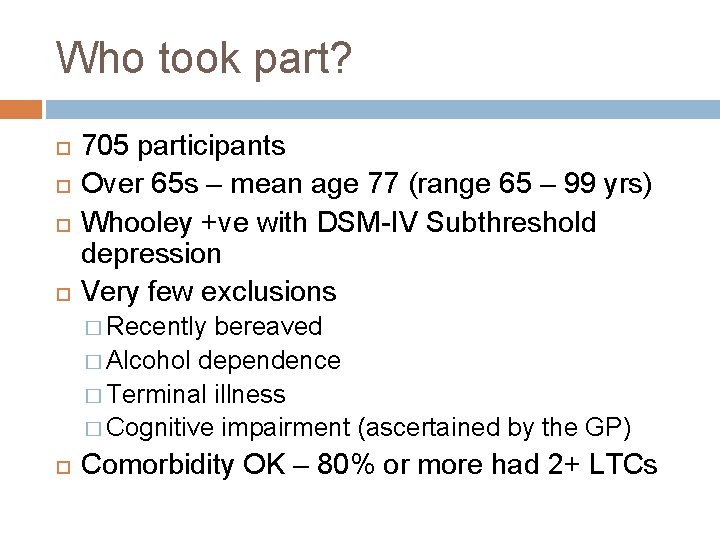 Who took part?

- 705 participants
- Over 65s – mean age 77 (range 65 – 99 yrs)
- Whooley +ve with DSM-IV Subthreshold depression
- Very few exclusions
  - Recently bereaved
  - Alcohol dependence
  - Terminal illness
  - Cognitive impairment (ascertained by the GP)
- Comorbidity OK – 80% or more had 2+ LTCs